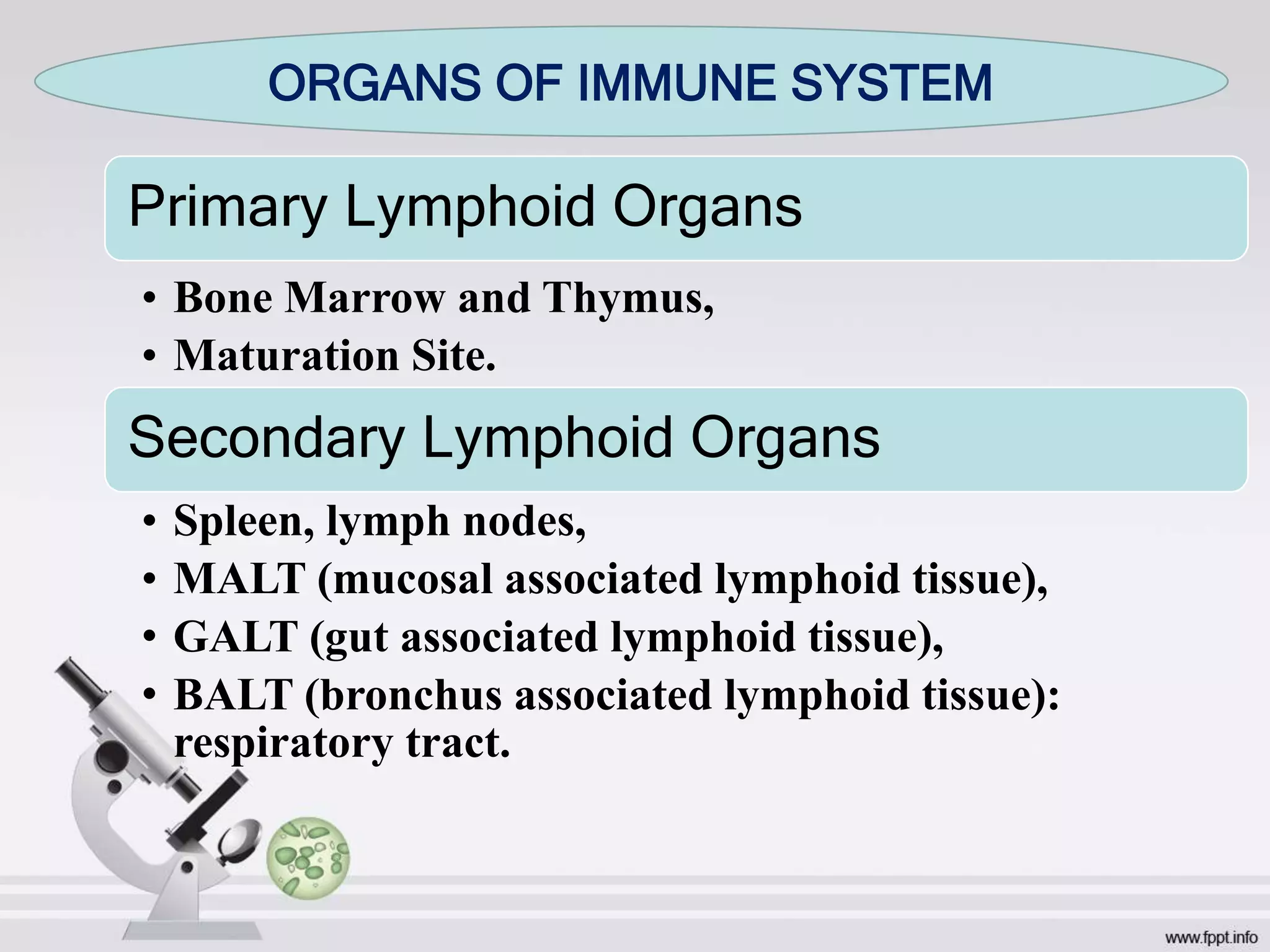 ORGANS OF IMMUNE SYSTEM

Primary Lymphoid Organs

• Bone Marrow and Thymus,
• Maturation Site.

Secondary Lymphoid Organs

• Spleen, lymph nodes,
• MALT (mucosal associated lymphoid tissue),
• GALT (gut associated lymphoid tissue),
• BALT (bronchus associated lymphoid tissue): respiratory tract.

www.fppt.info